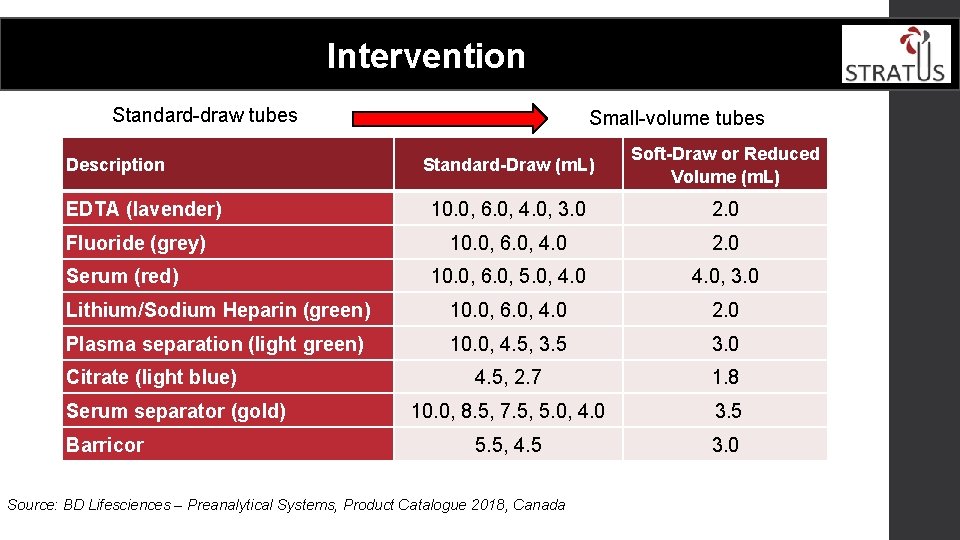 Intervention

STRATUS

Standard-draw tubes

Small-volume tubes

| Description | Standard-Draw (mL) | Soft-Draw or Reduced Volume (mL) |
|---|---|---|
| EDTA (lavender) | 10.0, 6.0, 4.0, 3.0 | 2.0 |
| Fluoride (grey) | 10.0, 6.0, 4.0 | 2.0 |
| Serum (red) | 10.0, 6.0, 5.0, 4.0 | 4.0, 3.0 |
| Lithium/Sodium Heparin (green) | 10.0, 6.0, 4.0 | 2.0 |
| Plasma separation (light green) | 10.0, 4.5, 3.5 | 3.0 |
| Citrate (light blue) | 4.5, 2.7 | 1.8 |
| Serum separator (gold) | 10.0, 8.5, 7.5, 5.0, 4.0 | 3.5 |
| Barricor | 5.5, 4.5 | 3.0 |

Source: BD Lifesciences – Preanalytical Systems, Product Catalogue 2018, Canada